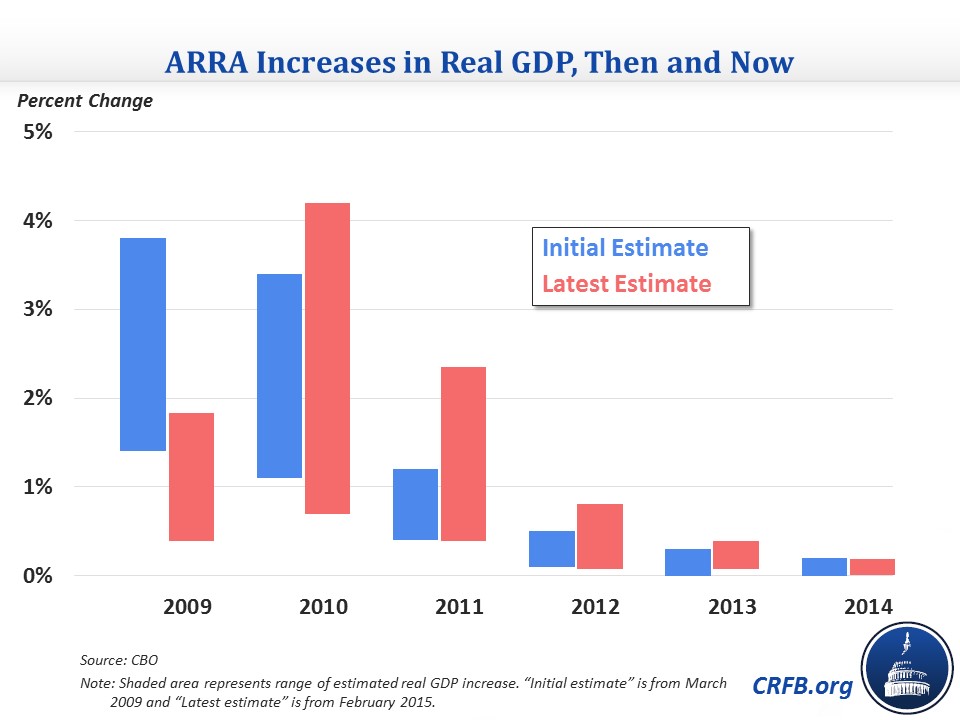 ARRA Increases in Real GDP, Then and Now

Percent Change

5%
4%
3%
2%
1%
0%

Initial Estimate
Latest Estimate

2009 2010 2011 2012 2013 2014

Source: CBO

Note: Shaded area represents range of estimated real GDP increase. "Initial estimate" is from March 2009 and "Latest estimate" is from February 2015.

CRFB.org